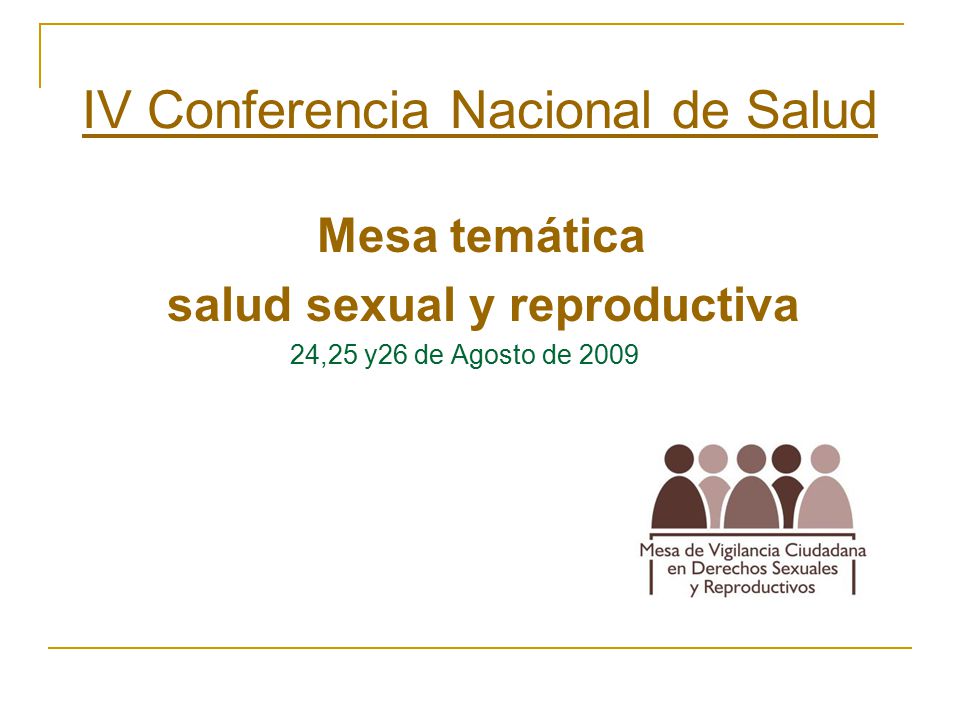 IV Conferencia Nacional de Salud

Mesa temática
salud sexual y reproductiva
24,25 y26 de Agosto de 2009

Mesa de Vigilancia Ciudadana en Derechos Sexuales y Reproductivos